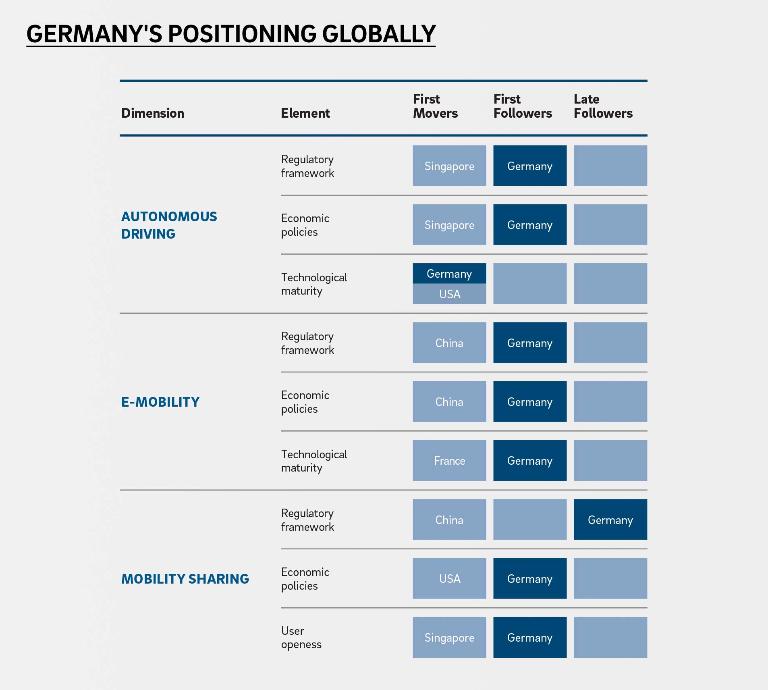 GERMANY'S POSITIONING GLOBALLY

| Dimension | Element | First Movers | First Followers | Late Followers |
|---|---|---|---|---|
| AUTONOMOUS DRIVING | Regulatory framework | Singapore | Germany | |
| | Economic policies | Singapore | Germany | |
| | Technological maturity | Germany USA | | |
| E-MOBILITY | Regulatory framework | China | Germany | |
| | Economic policies | China | Germany | |
| | Technological maturity | France | Germany | |
| MOBILITY SHARING | Regulatory framework | China | | Germany |
| | Economic policies | USA | Germany | |
| | User openess | Singapore | Germany | |